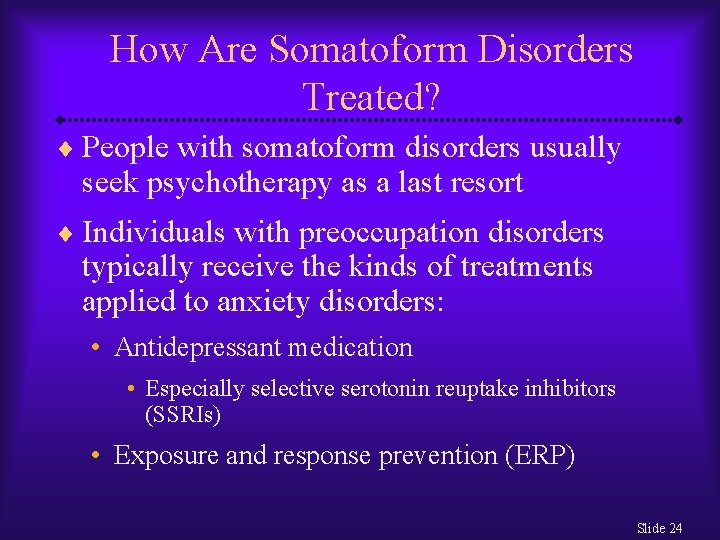 How Are Somatoform Disorders Treated?

♦ People with somatoform disorders usually seek psychotherapy as a last resort

♦ Individuals with preoccupation disorders typically receive the kinds of treatments applied to anxiety disorders:

• Antidepressant medication

• Especially selective serotonin reuptake inhibitors (SSRIs)

• Exposure and response prevention (ERP)

Slide 24